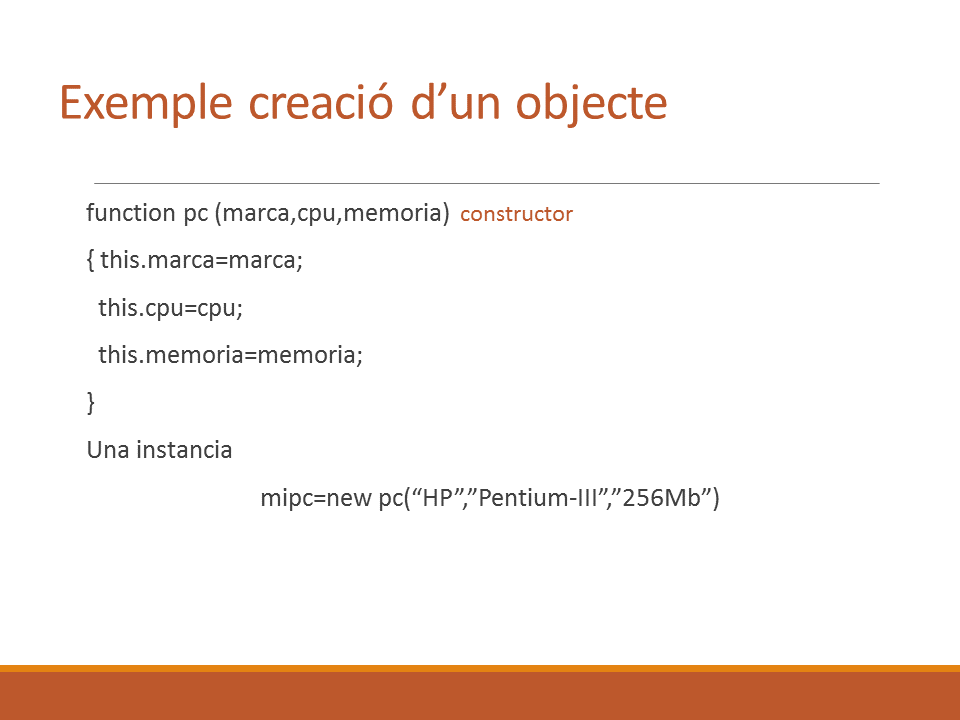 Exemple creació d’un objecte

function pc (marca,cpu,memoria) constructor

{ this.marca=marca;

this.cpu=cpu;

this.memoria=memoria;

}

Una instancia

mipc=new pc(“HP”,”Pentium-III”,”256Mb”)